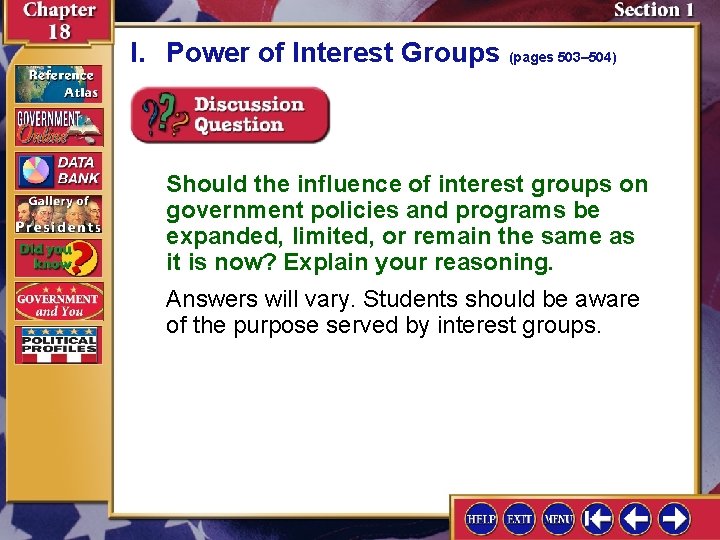 Chapter 18

Section 1

Reference Atlas

GOVERNMENT Online

DATA BANK

Gallery of Presidents

Did you know?

GOVERNMENT and You

POLITICAL PROFILES

I. Power of Interest Groups (pages 503–504)

Discussion Question

Should the influence of interest groups on government policies and programs be expanded, limited, or remain the same as it is now? Explain your reasoning.

Answers will vary. Students should be aware of the purpose served by interest groups.

HELP EXIT MENU